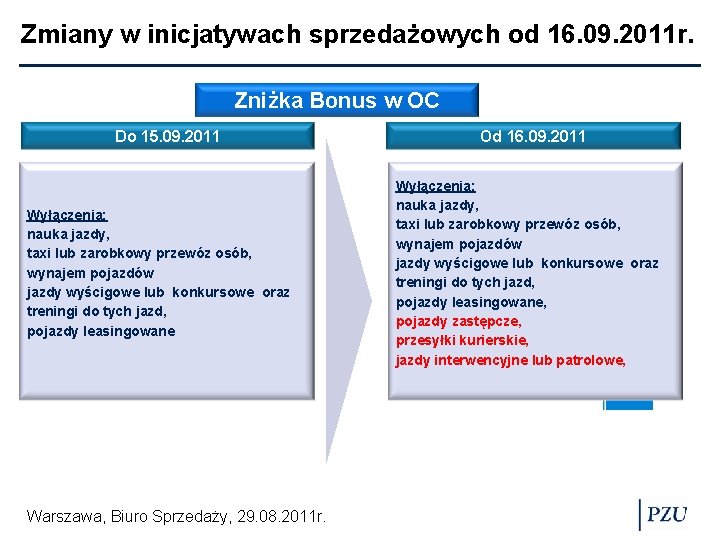 Zmiany w inicjatywach sprzedażowych od 16.09.2011r.

Zniżka Bonus w OC

Do 15.09.2011

Wyłączenia:
nauka jazdy,
taxi lub zarobkowy przewóz osób,
wynajem pojazdów
jazdy wyścigowe lub konkursowe oraz treningi do tych jazd,
pojazdy leasingowane

Od 16.09.2011

Wyłączenia:
nauka jazdy,
taxi lub zarobkowy przewóz osób,
wynajem pojazdów
jazdy wyścigowe lub konkursowe oraz treningi do tych jazd,
pojazdy leasingowane,
pojazdy zastępcze,
przesyłki kurierskie,
jazdy interwencyjne lub patrolowe,

Warszawa, Biuro Sprzedaży, 29.08.2011r.

PZU